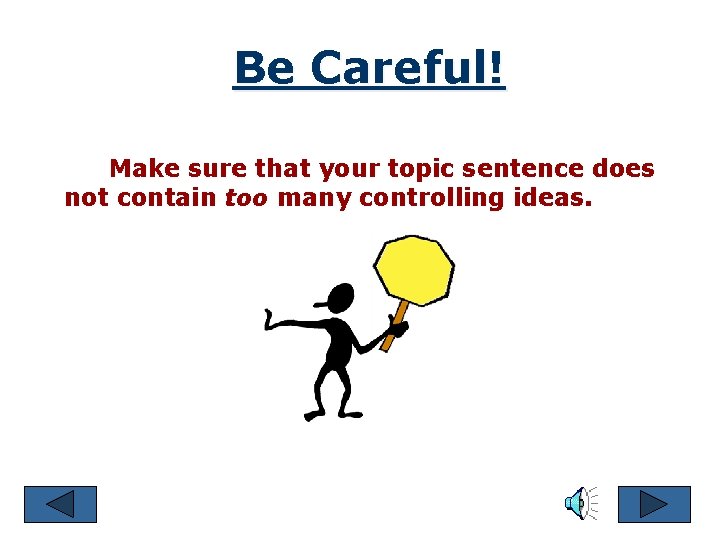 Be Careful!

Make sure that your topic sentence does not contain too many controlling ideas.